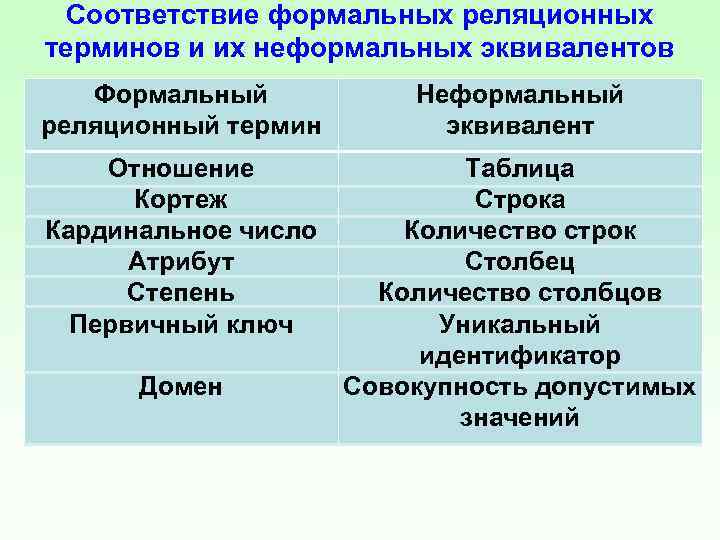 Соответствие формальных реляционных терминов и их неформальных эквивалентов

| Формальный реляционный термин | Неформальный эквивалент |
|---|---|
| Отношение | Таблица |
| Кортеж | Строка |
| Кардинальное число | Количество строк |
| Атрибут | Столбец |
| Степень | Количество столбцов |
| Первичный ключ | Уникальный идентификатор |
| Домен | Совокупность допустимых значений |